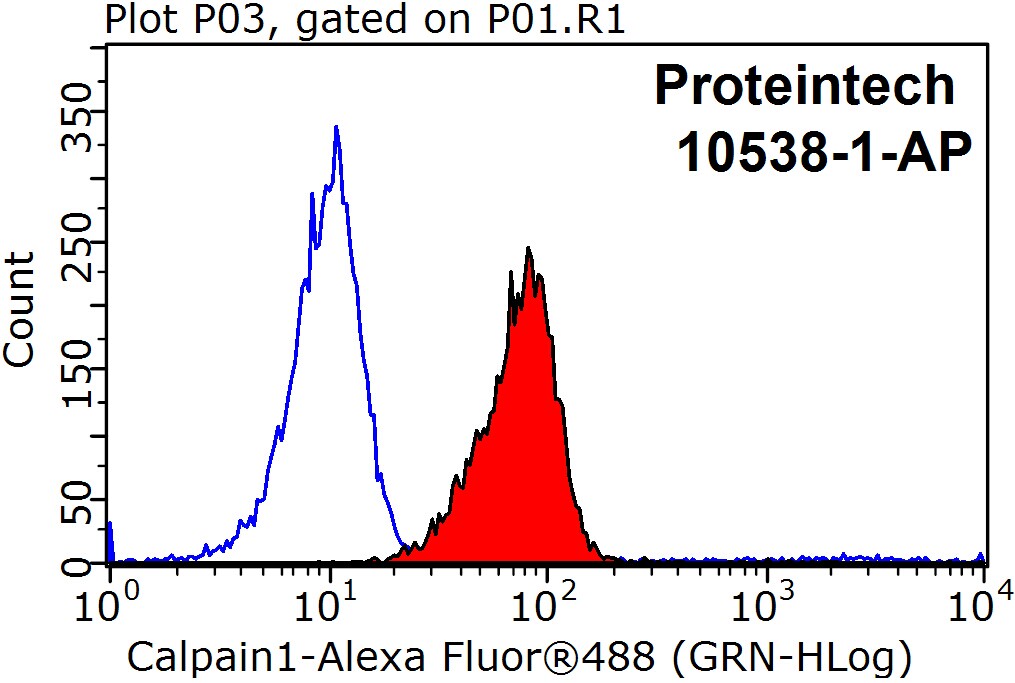 Plot P03, gated on P01.R1

Proteintech
10538-1-AP

Count

350
250
150
50
0

$10^0$
$10^1$
$10^2$
$10^3$
$10^4$

Calpain1-Alexa Fluor®488 (GRN-HLog)